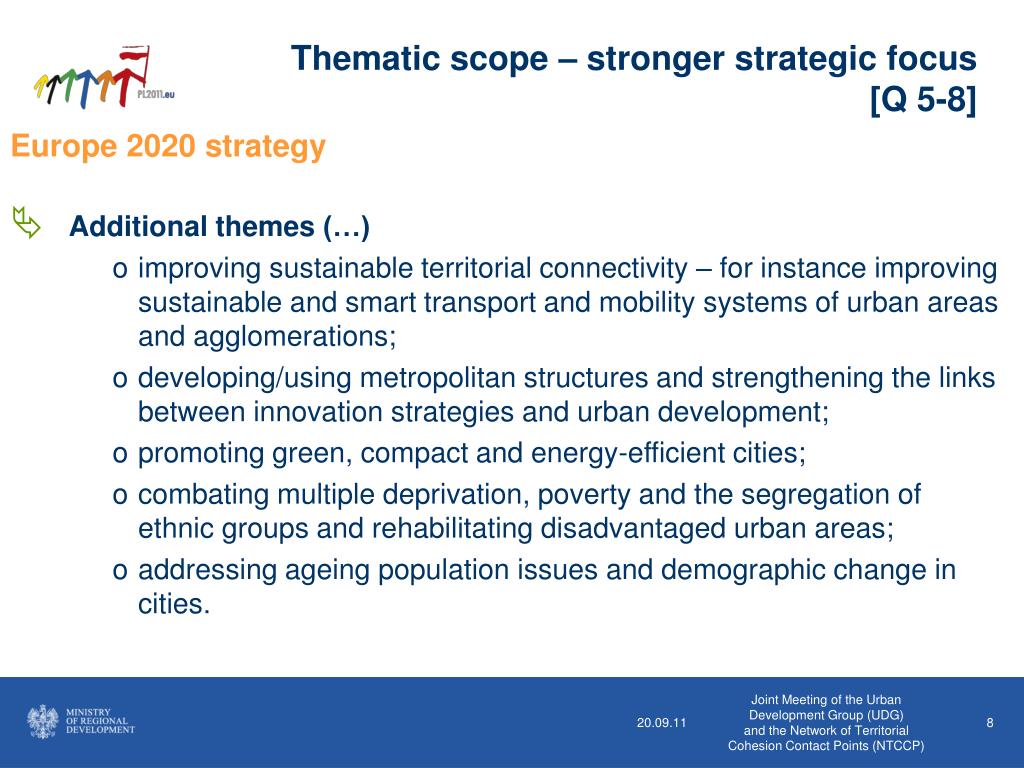 PL2011.eu

Thematic scope – stronger strategic focus [Q 5-8]

Europe 2020 strategy

Additional themes (…)

o improving sustainable territorial connectivity – for instance improving sustainable and smart transport and mobility systems of urban areas and agglomerations;

o developing/using metropolitan structures and strengthening the links between innovation strategies and urban development;

o promoting green, compact and energy-efficient cities;

o combating multiple deprivation, poverty and the segregation of ethnic groups and rehabilitating disadvantaged urban areas;

o addressing ageing population issues and demographic change in cities.

MINISTRY OF REGIONAL DEVELOPMENT

20.09.11

Joint Meeting of the Urban Development Group (UDG) and the Network of Territorial Cohesion Contact Points (NTCCP)

8